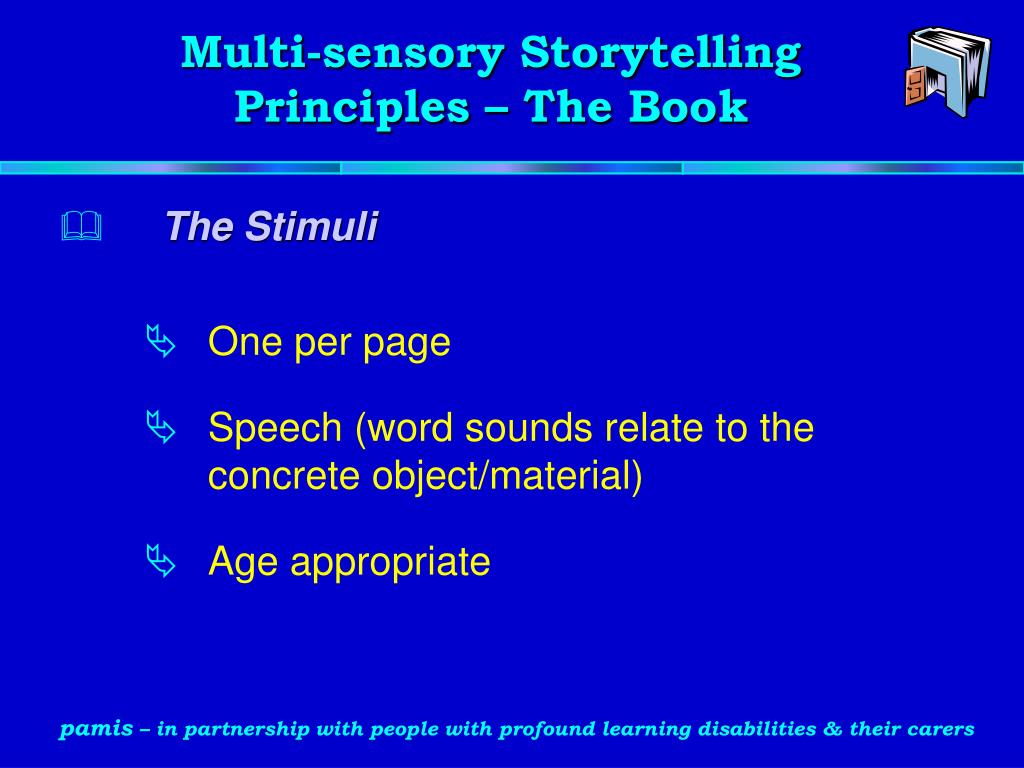 Multi-sensory Storytelling Principles – The Book

The Stimuli

One per page

Speech (word sounds relate to the concrete object/material)

Age appropriate

pamis – in partnership with people with profound learning disabilities & their carers